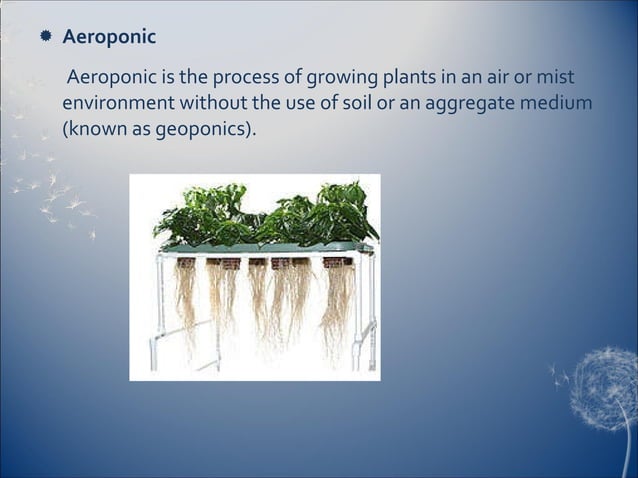 Aeroponic

Aeroponic is the process of growing plants in an air or mist environment without the use of soil or an aggregate medium (known as geoponics).